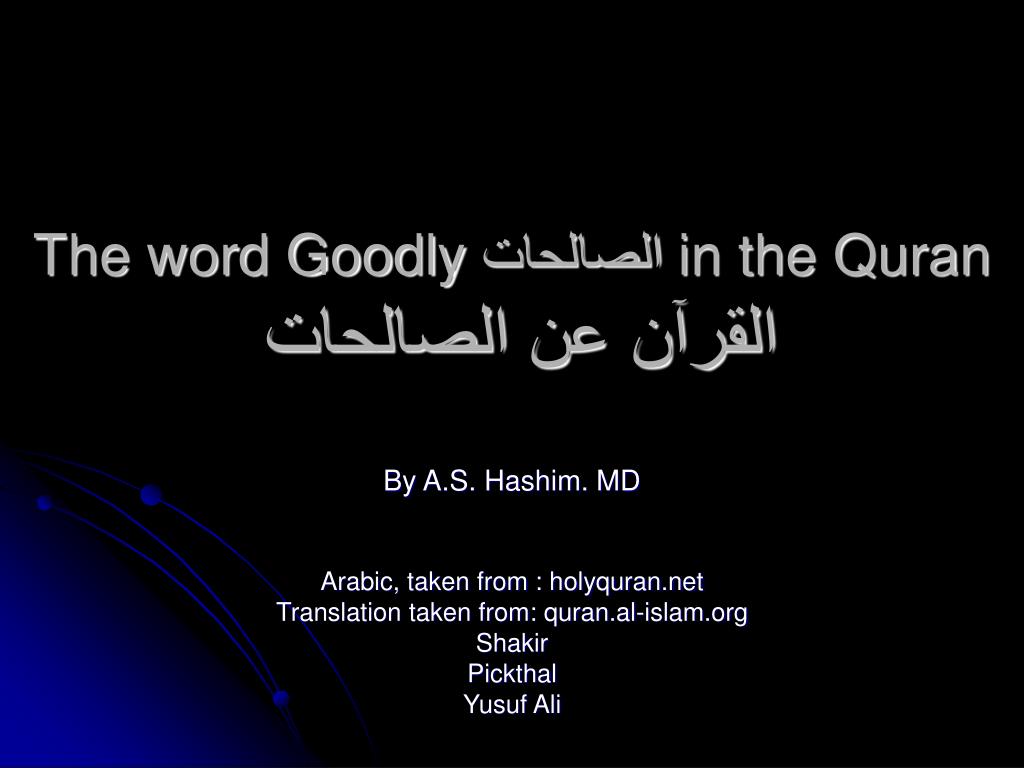 The word Goodly الصالحات in the Quran
القرآن عن الصالحات

By A.S. Hashim. MD

Arabic, taken from : holyquran.net
Translation taken from: quran.al-islam.org
Shakir
Pickthal
Yusuf Ali